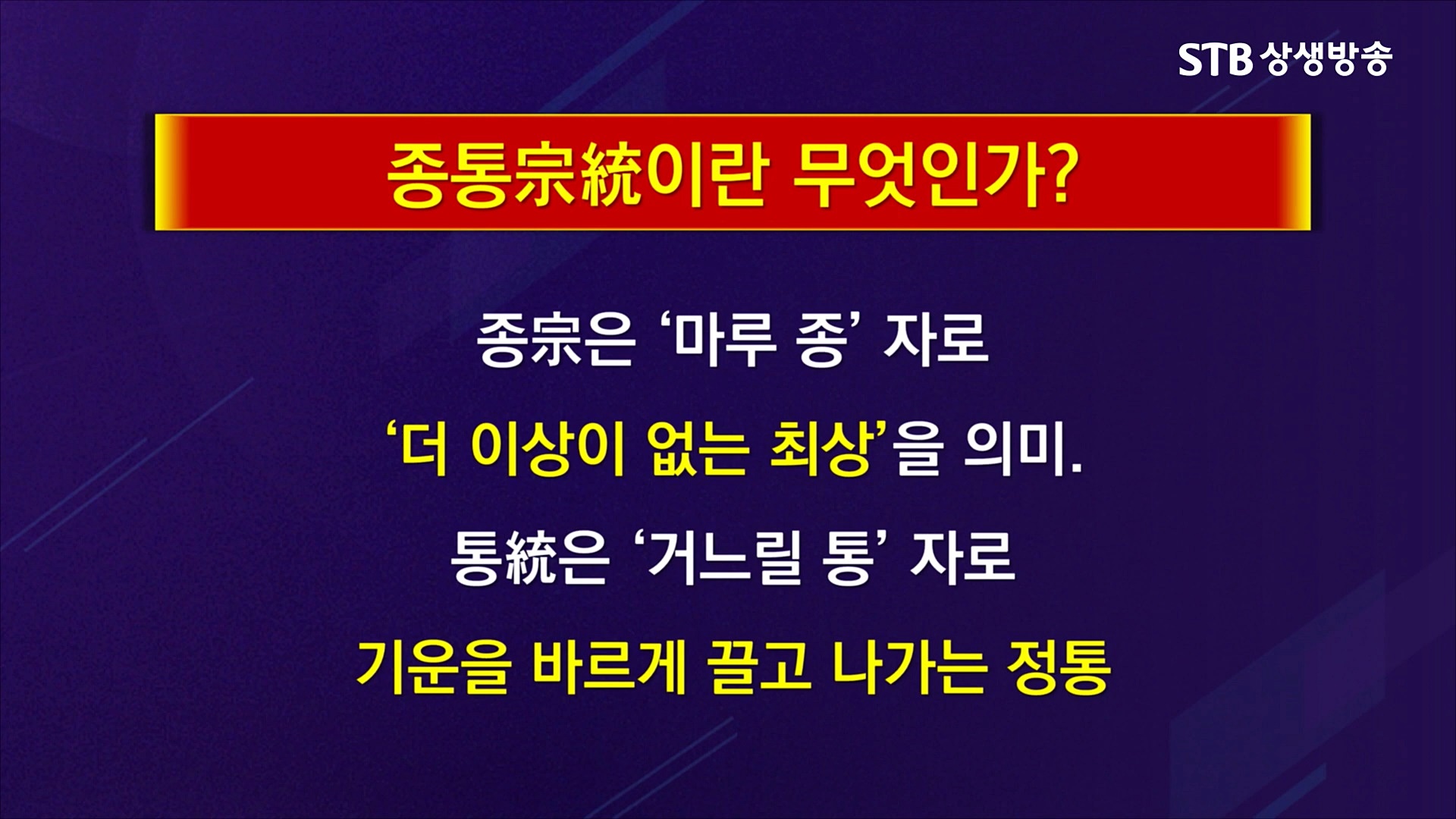 STB 상생방송

종통宗統이란 무엇인가?

종宗은 ‘마루 종’ 자로

‘더 이상이 없는 최상’을 의미.

통統은 ‘거느릴 통’ 자로

기운을 바르게 끌고 나가는 정통